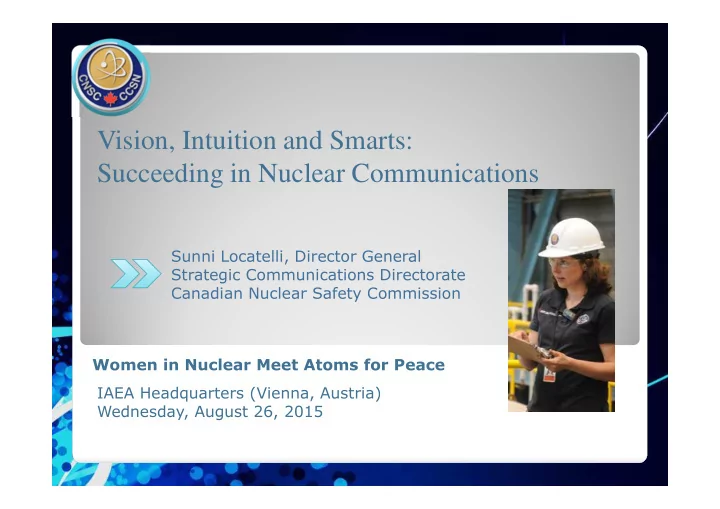 CNSC CCSN

Vision, Intuition and Smarts:
Succeeding in Nuclear Communications

Sunni Locatelli, Director General
Strategic Communications Directorate
Canadian Nuclear Safety Commission

Women in Nuclear Meet Atoms for Peace

IAEA Headquarters (Vienna, Austria)
Wednesday, August 26, 2015